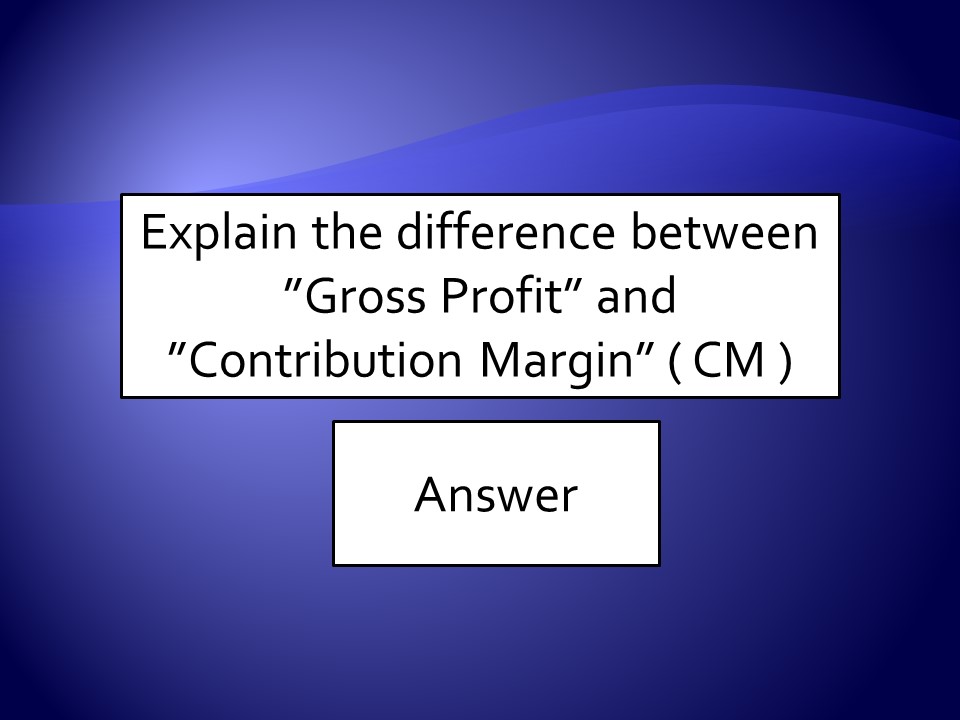 Explain the difference between ”Gross Profit” and ”Contribution Margin” ( CM )

Answer